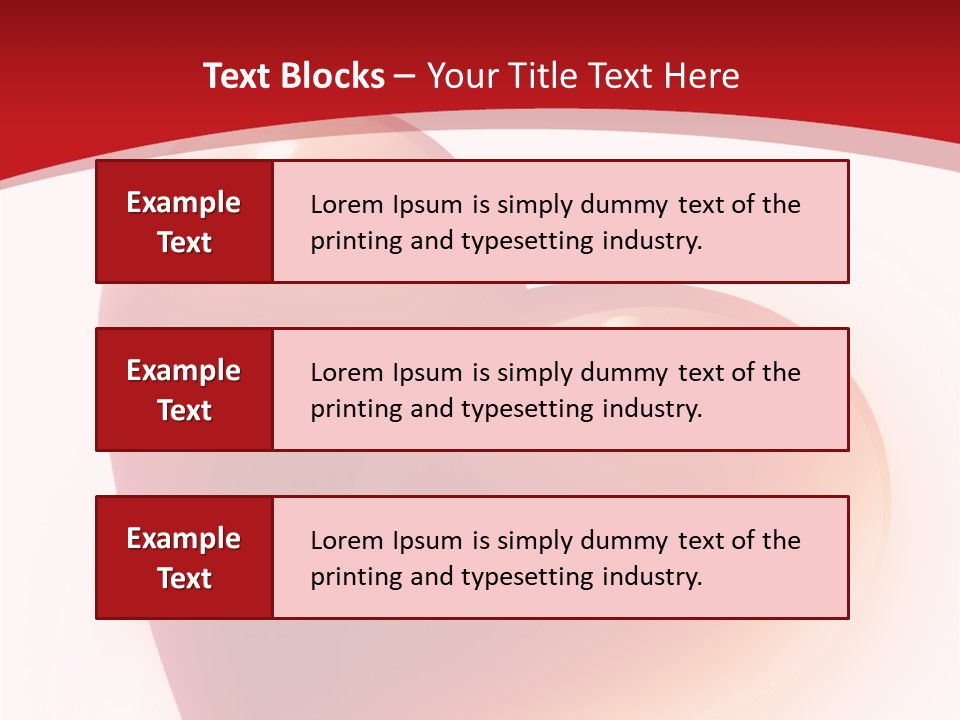 Text Blocks – Your Title Text Here

Example Text

Lorem Ipsum is simply dummy text of the printing and typesetting industry.

Example Text

Lorem Ipsum is simply dummy text of the printing and typesetting industry.

Example Text

Lorem Ipsum is simply dummy text of the printing and typesetting industry.